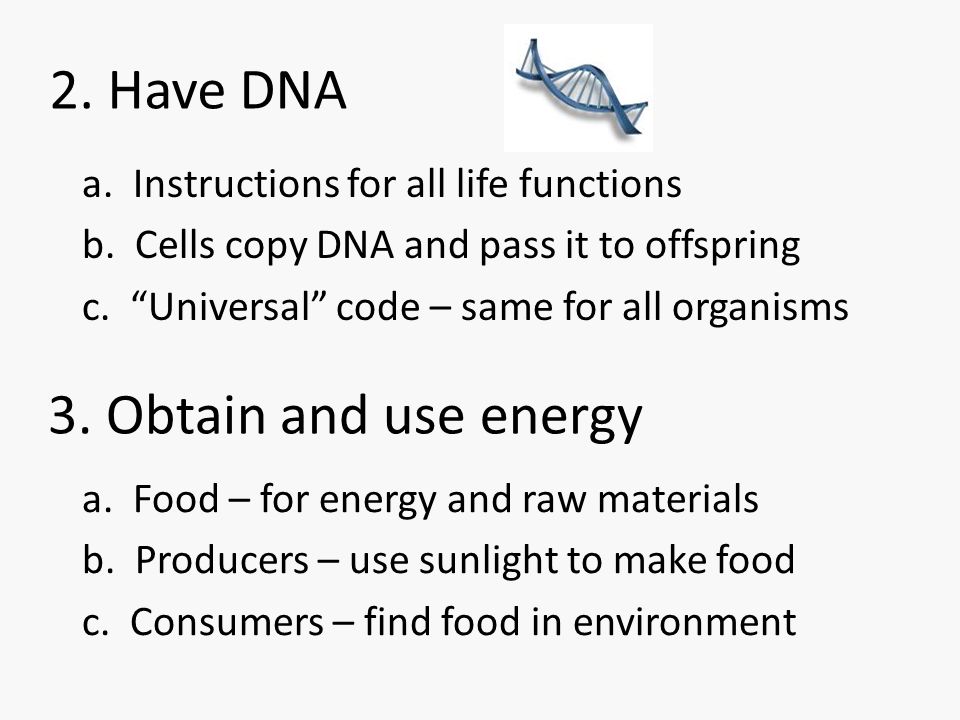 2. Have DNA

a. Instructions for all life functions
b. Cells copy DNA and pass it to offspring
c. “Universal” code – same for all organisms

3. Obtain and use energy

a. Food – for energy and raw materials
b. Producers – use sunlight to make food
c. Consumers – find food in environment